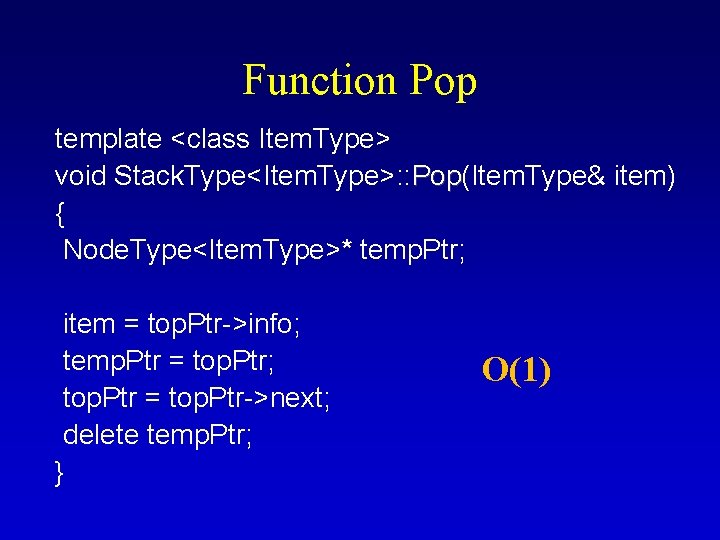 Function Pop

template <class ItemType>
void StackType<ItemType>::Pop(ItemType& item)
{
NodeType<ItemType>* tempPtr;

item = topPtr->info;
tempPtr = topPtr;
topPtr = topPtr->next;
delete tempPtr;
}

O(1)